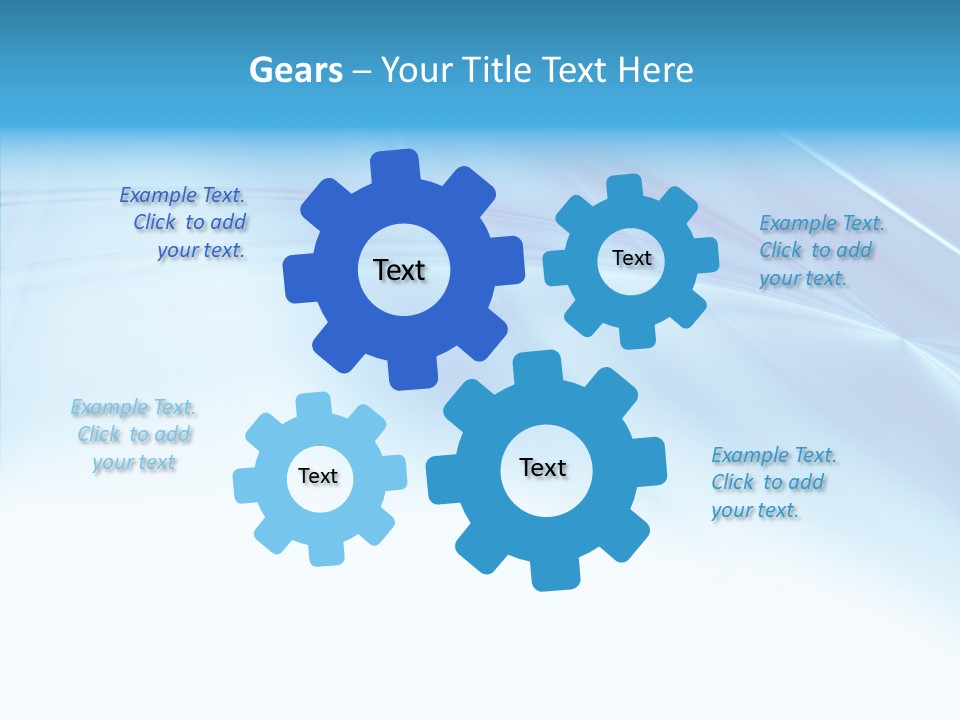 Gears – Your Title Text Here

Example Text. Click to add your text.

Text

Text

Example Text. Click to add your text.

Example Text. Click to add your text

Text

Text

Example Text. Click to add your text.